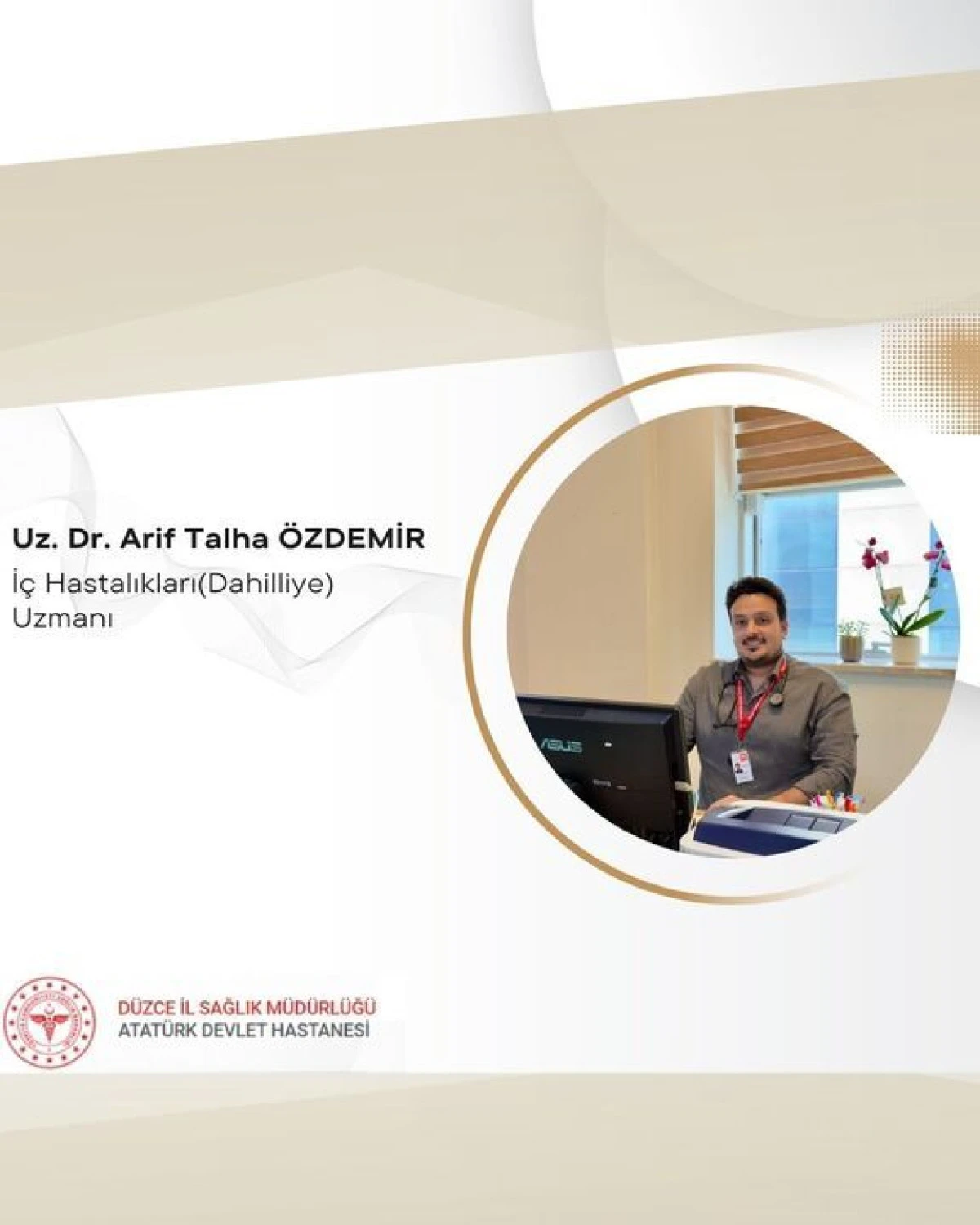 Uz. Dr. Arif Talha ÖZDEMİR
İç Hastalıkları(Dahilliye) Uzmanı

ASUS

DÜZCE İL SAĞLIK MÜDÜRLÜĞÜ
ATATÜRK DEVLET HASTANESİ